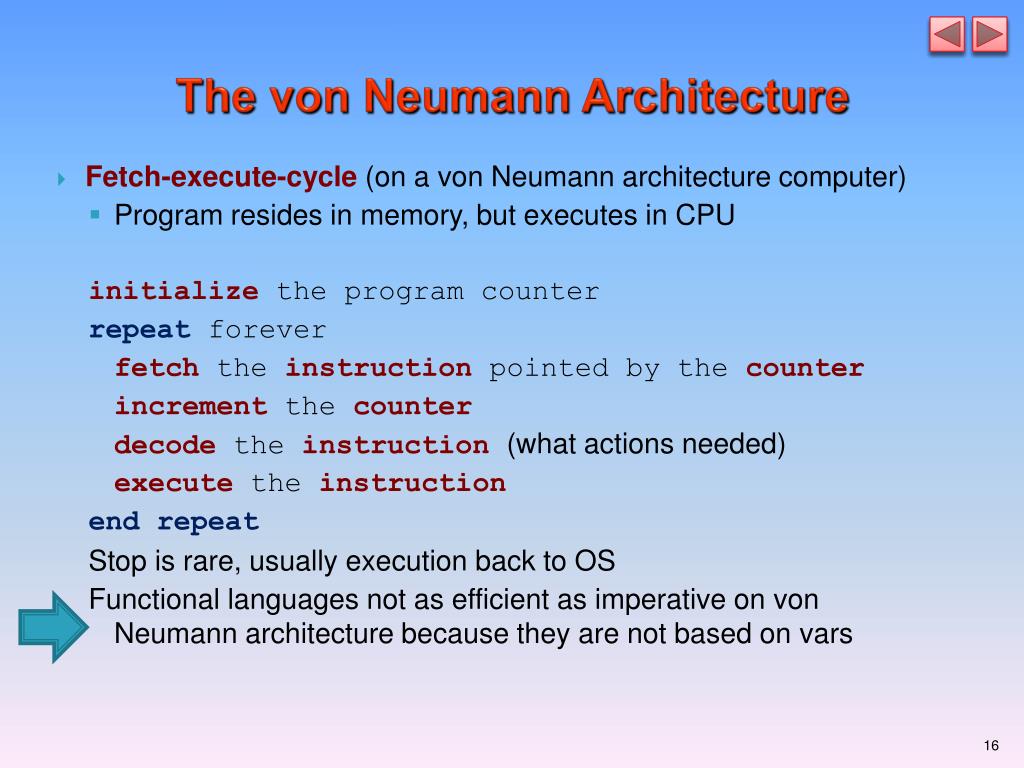 The von Neumann Architecture

Fetch-execute-cycle (on a von Neumann architecture computer)

Program resides in memory, but executes in CPU

initialize the program counter
repeat forever
fetch the instruction pointed by the counter
increment the counter
decode the instruction (what actions needed)
execute the instruction
end repeat

Stop is rare, usually execution back to OS

Functional languages not as efficient as imperative on von Neumann architecture because they are not based on vars

16